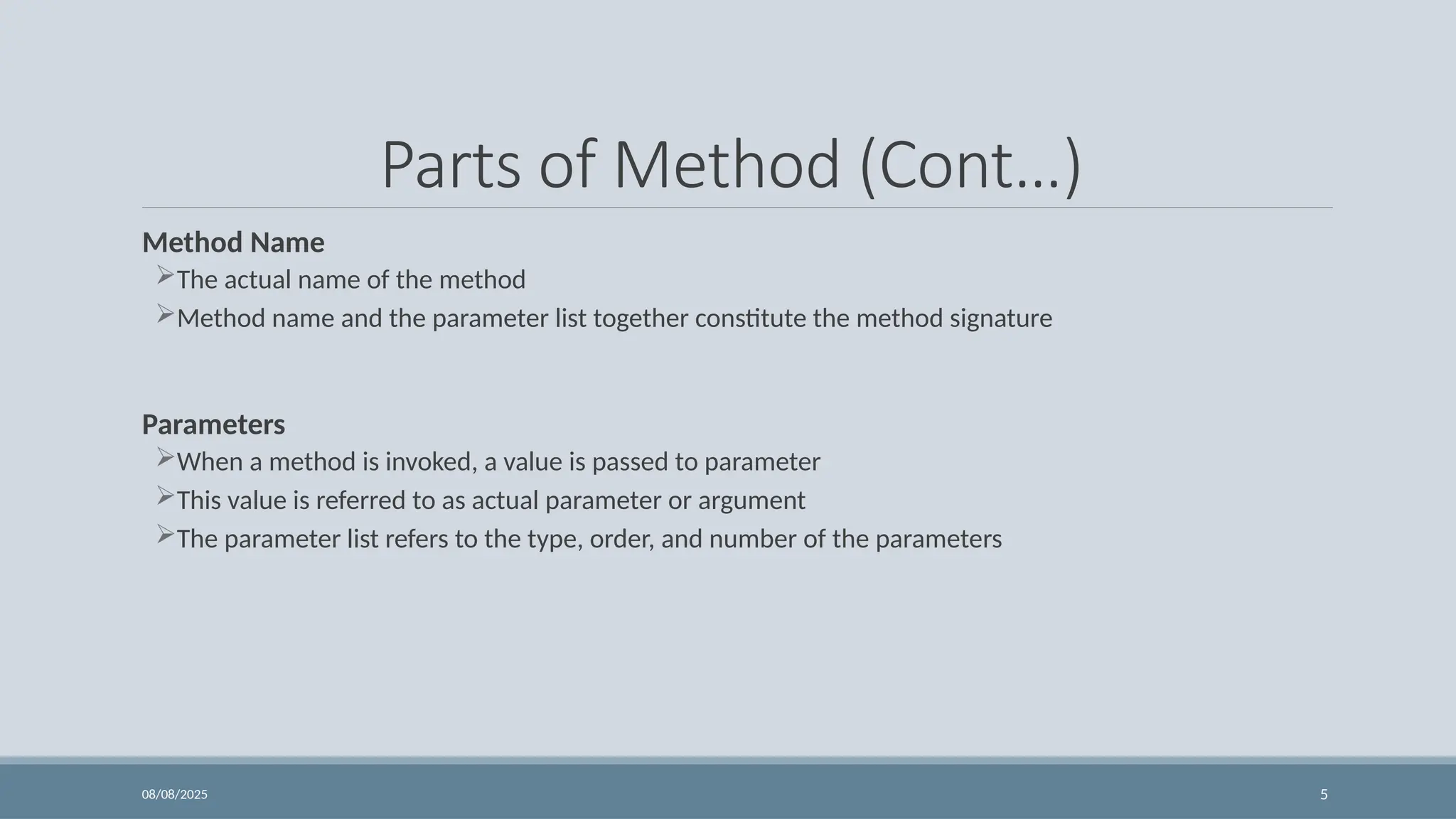 Parts of Method (Cont…)

Method Name

➢The actual name of the method

➢Method name and the parameter list together constitute the method signature

Parameters

➢When a method is invoked, a value is passed to parameter

➢This value is referred to as actual parameter or argument

➢The parameter list refers to the type, order, and number of the parameters

08/08/2025

5